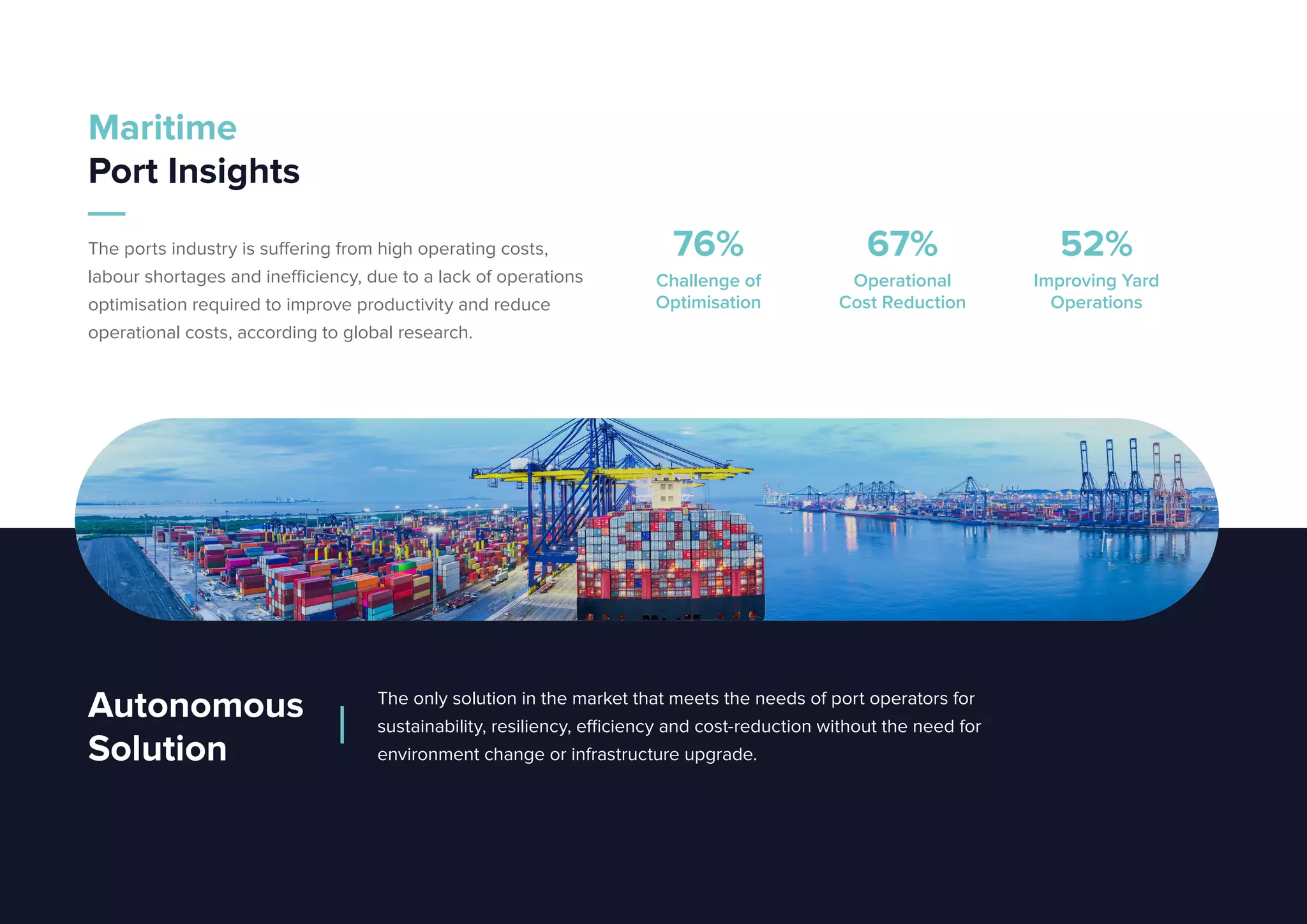 Maritime
Port Insights

The ports industry is suffering from high operating costs, labour shortages and inefficiency, due to a lack of operations optimisation required to improve productivity and reduce operational costs, according to global research.

76%
Challenge of Optimisation

67%
Operational Cost Reduction

52%
Improving Yard Operations

Autonomous Solution

The only solution in the market that meets the needs of port operators for sustainability, resiliency, efficiency and cost-reduction without the need for environment change or infrastructure upgrade.